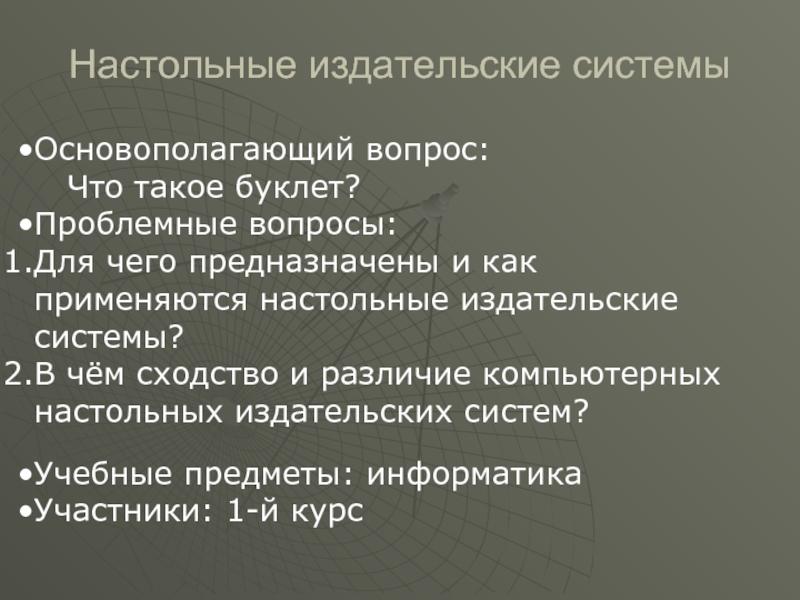 Настольные издательские системы

•Основополагающий вопрос:
Что такое буклет?
•Проблемные вопросы:
1.Для чего предназначены и как применяются настольные издательские системы?
2.В чём сходство и различие компьютерных настольных издательских систем?

•Учебные предметы: информатика
•Участники: 1-й курс